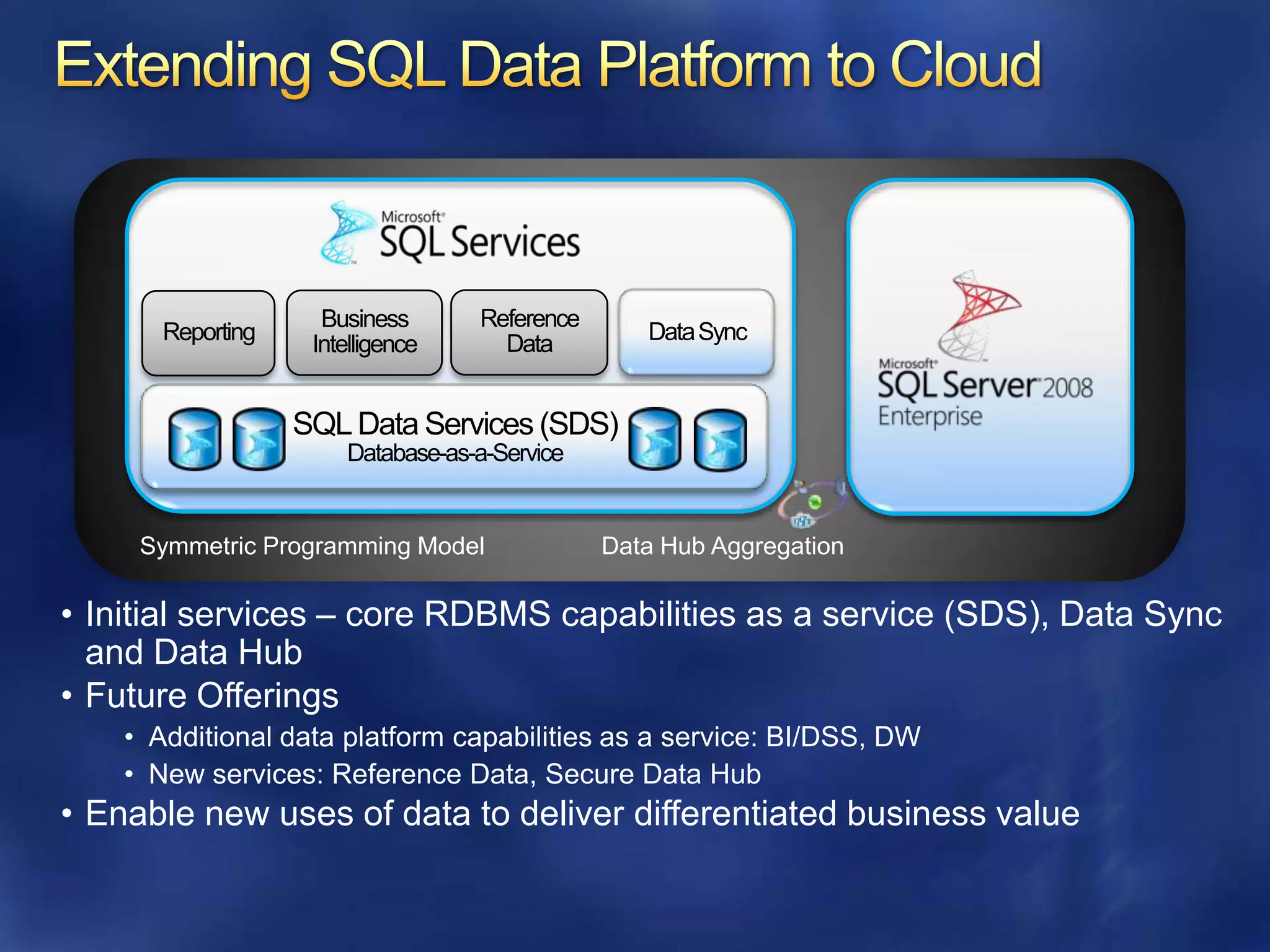 Extending SQL Data Platform to Cloud

Microsoft SQL Services

Reporting

Business Intelligence

Reference Data

Data Sync

SQL Data Services (SDS)
Database-as-a-Service

Microsoft SQL Server 2008 Enterprise

Symmetric Programming Model

Data Hub Aggregation

• Initial services – core RDBMS capabilities as a service (SDS), Data Sync and Data Hub
• Future Offerings
  • Additional data platform capabilities as a service: BI/DSS, DW
  • New services: Reference Data, Secure Data Hub
• Enable new uses of data to deliver differentiated business value